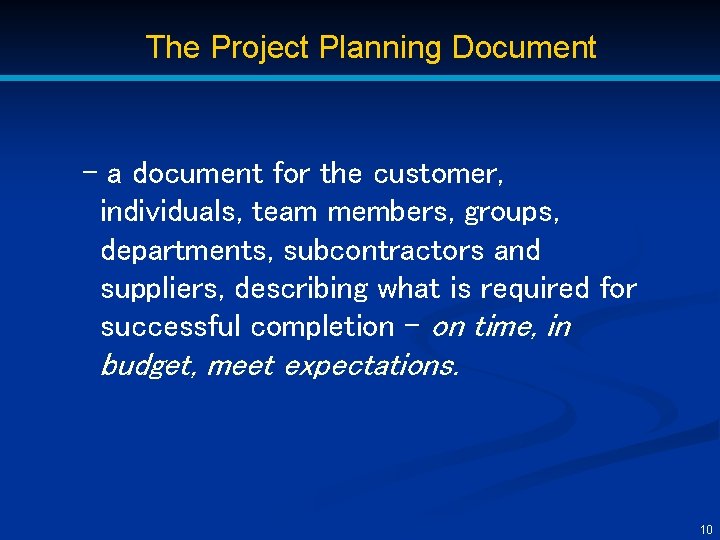 The Project Planning Document

– a document for the customer, individuals, team members, groups, departments, subcontractors and suppliers, describing what is required for successful completion – on time, in budget, meet expectations.

10